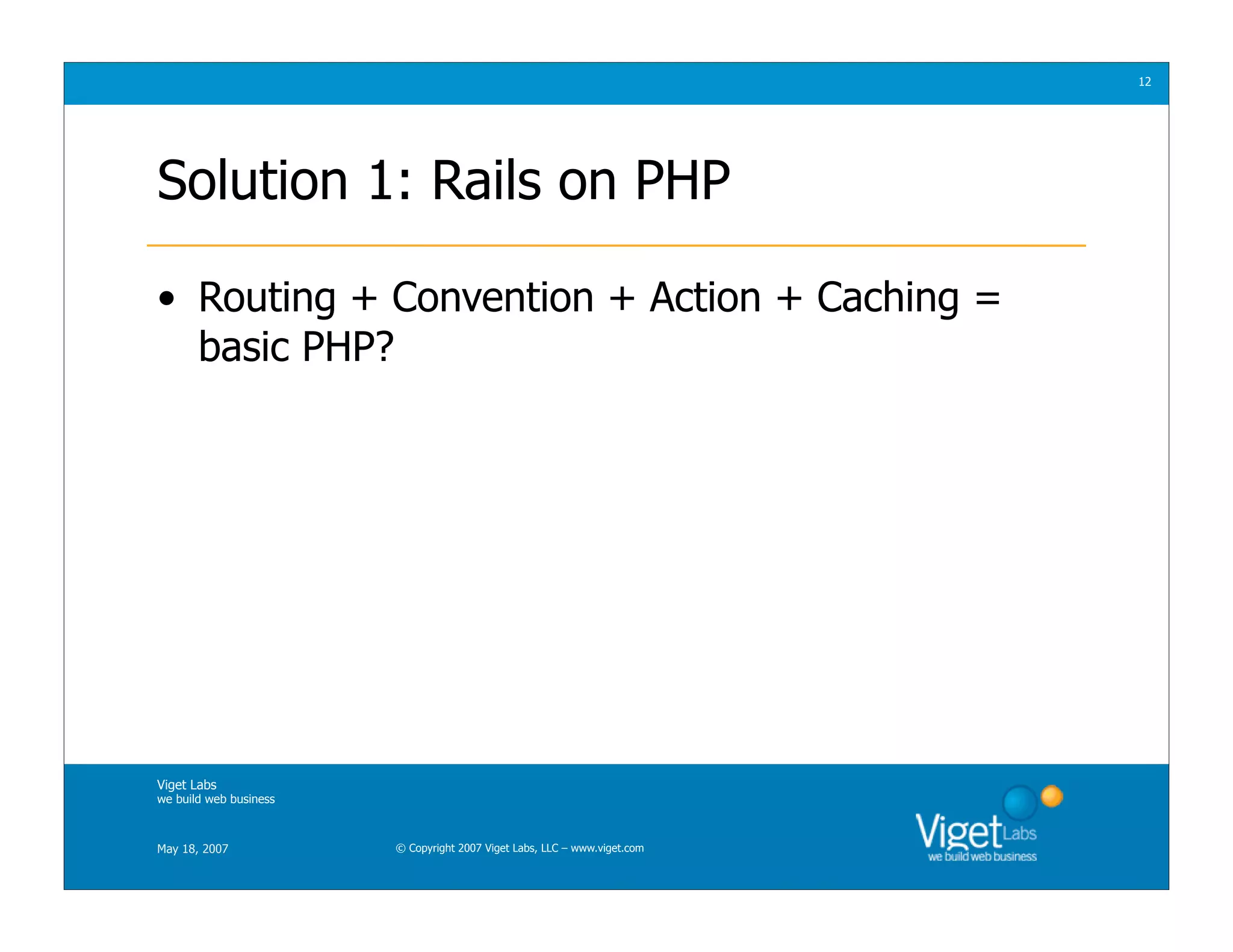 12

Solution 1: Rails on PHP

• Routing + Convention + Action + Caching = basic PHP?

Viget Labs
we build web business

May 18, 2007

© Copyright 2007 Viget Labs, LLC – www.viget.com

Viget Labs
we build web business